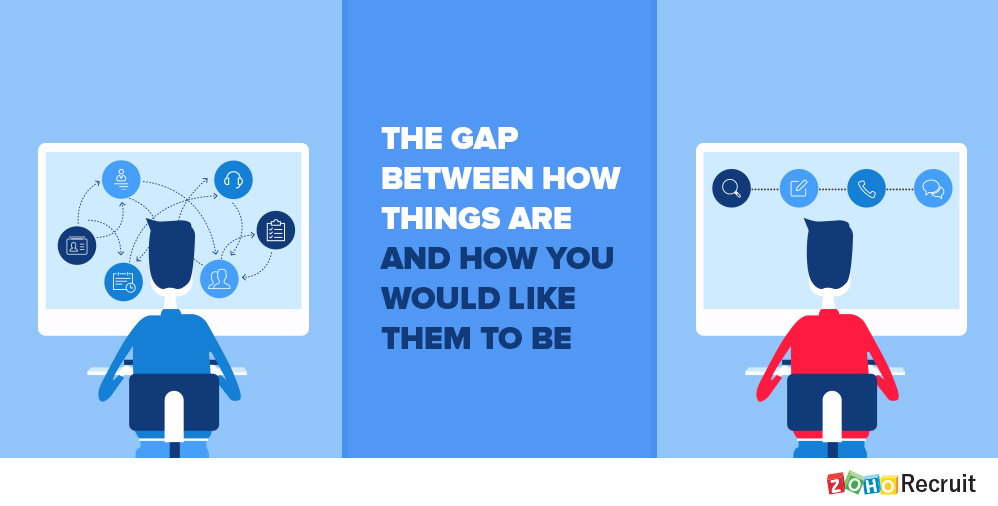 THE GAP BETWEEN HOW THINGS ARE AND HOW YOU WOULD LIKE THEM TO BE

ZOHO Recruit